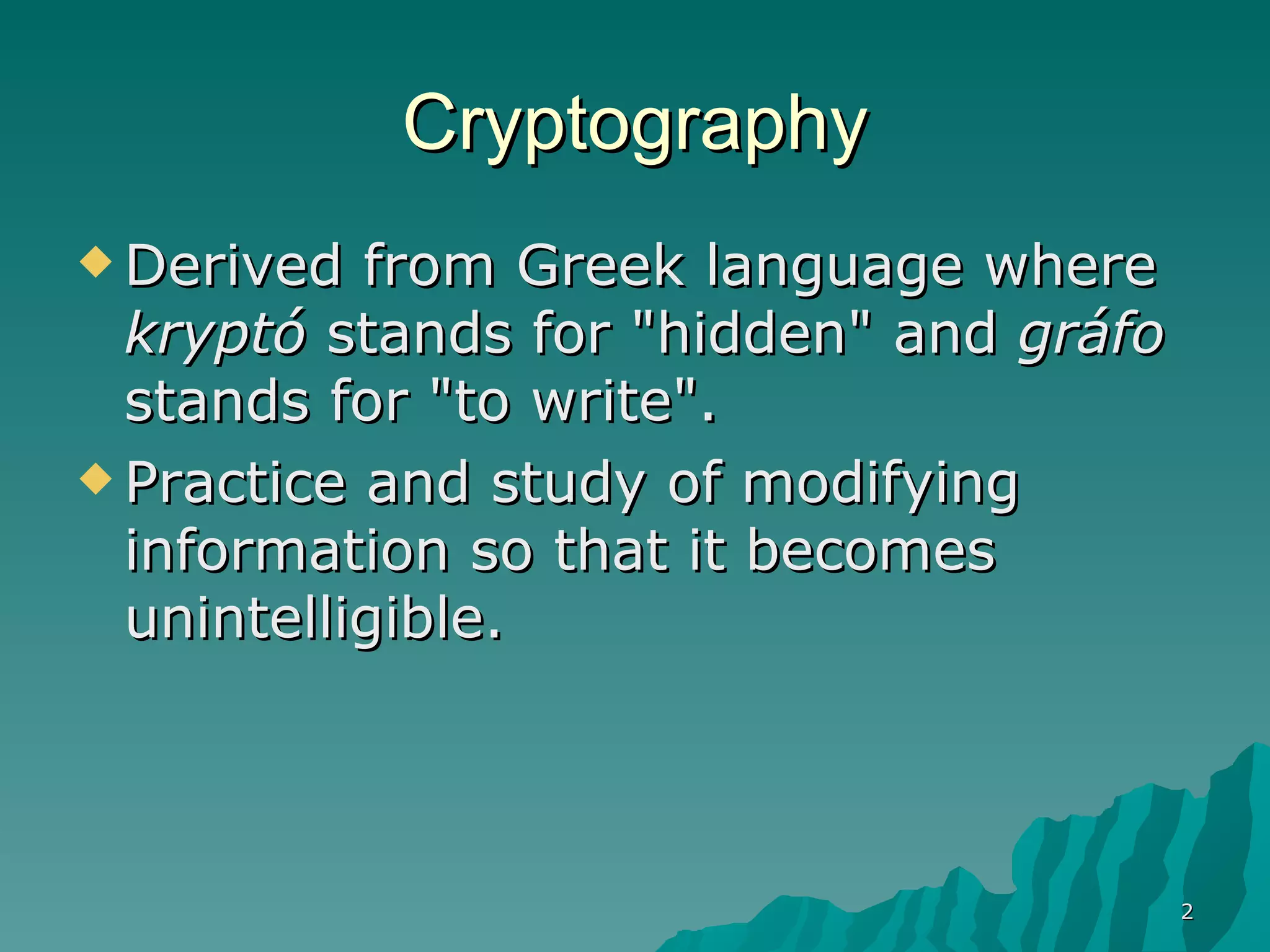 Cryptography

◆ Derived from Greek language where kryptó stands for "hidden" and gráfo stands for "to write".

◆ Practice and study of modifying information so that it becomes unintelligible.

2